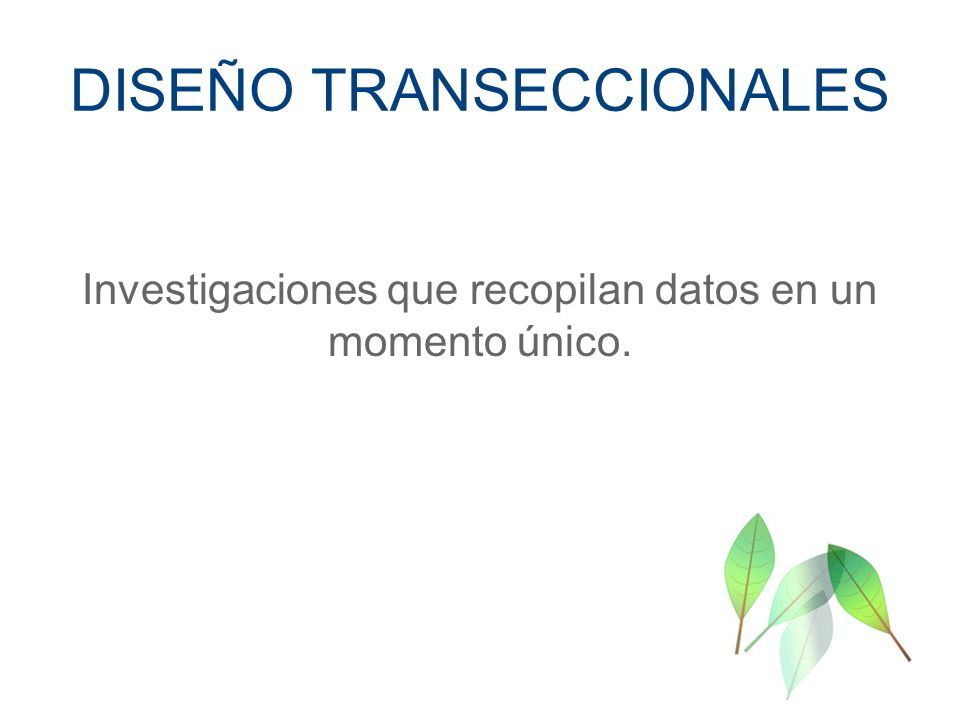 DISEÑO TRANSECCIONALES

Investigaciones que recopilan datos en un momento único.